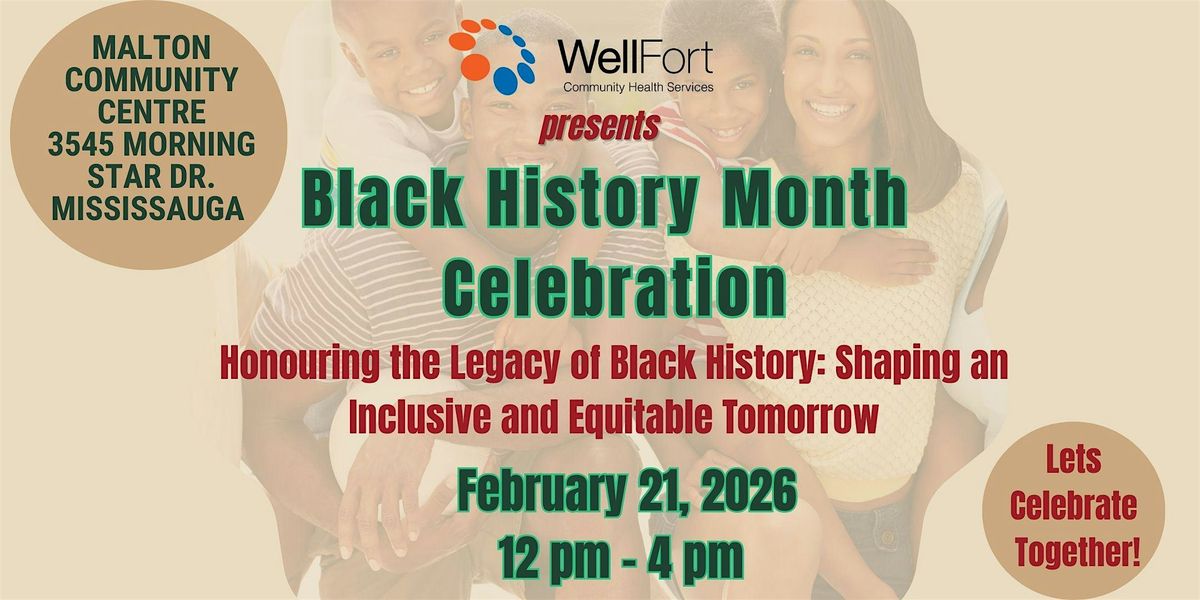 MALTON COMMUNITY CENTRE 3545 MORNING STAR DR. MISSISSAUGA

WellFort
Community Health Services

presents

Black History Month Celebration

Honouring the Legacy of Black History: Shaping an Inclusive and Equitable Tomorrow

February 21, 2026
12 pm - 4 pm

Lets Celebrate Together!